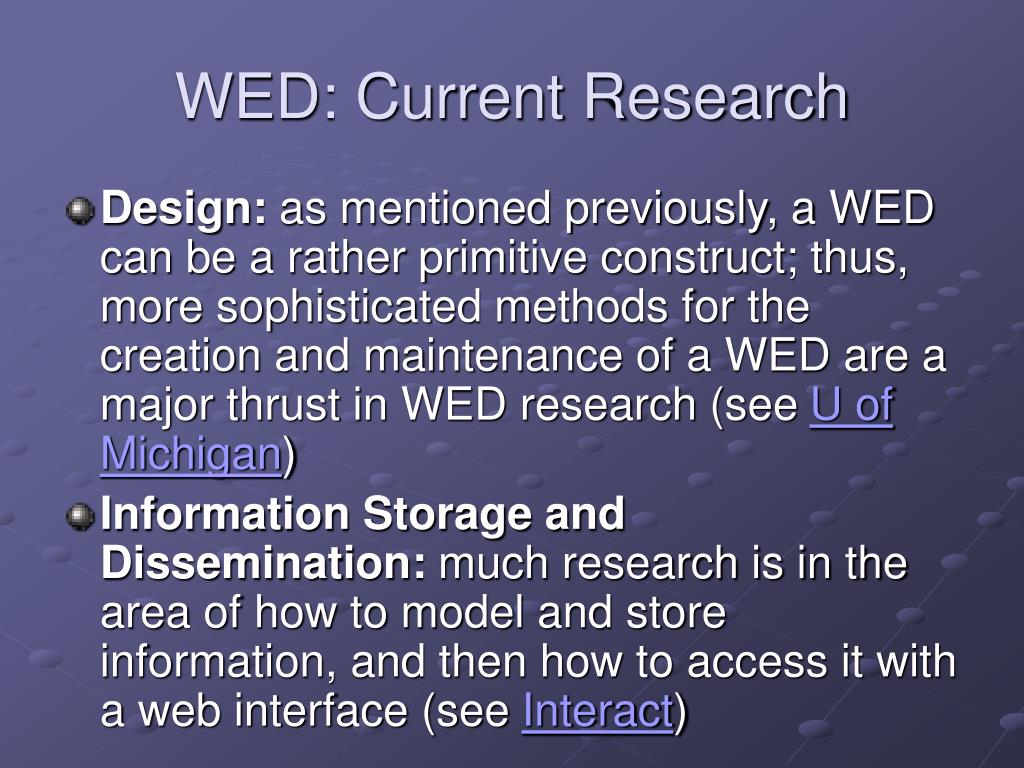 WED: Current Research

Design: as mentioned previously, a WED can be a rather primitive construct; thus, more sophisticated methods for the creation and maintenance of a WED are a major thrust in WED research (see U of Michigan)

Information Storage and Dissemination: much research is in the area of how to model and store information, and then how to access it with a web interface (see Interact)